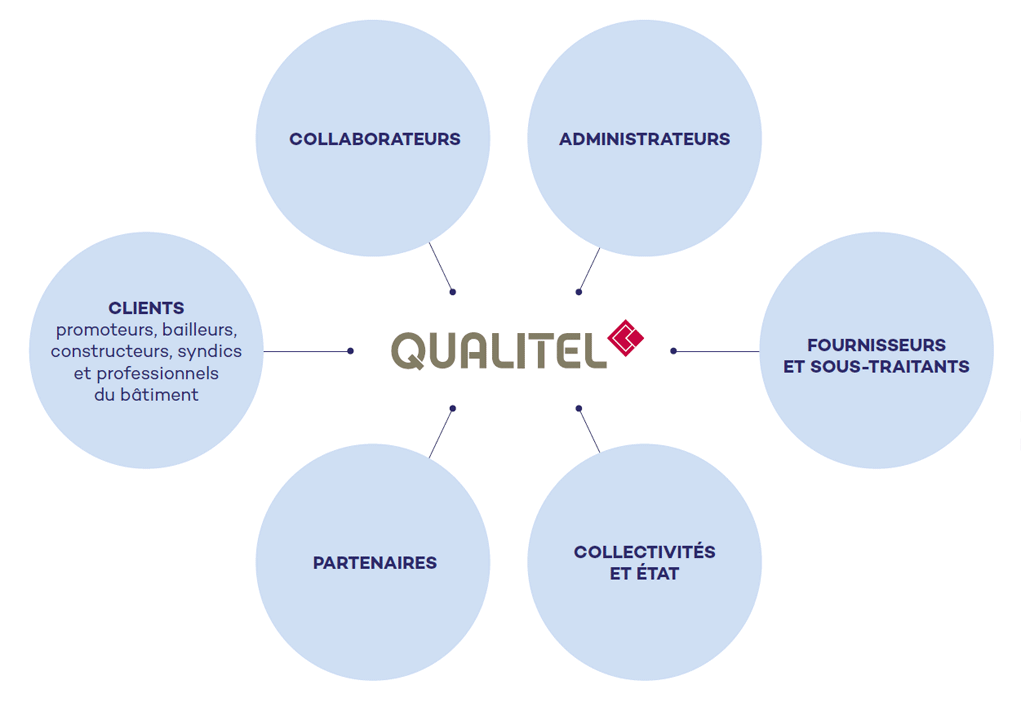 COLLABORATEURS

ADMINISTRATEURS

CLIENTS
promoteurs, bailleurs, constructeurs, syndics et professionnels du bâtiment

QUALITEL

FOURNISSEURS ET SOUS-TRAITANTS

PARTENAIRES

COLLECTIVITÉS ET ÉTAT